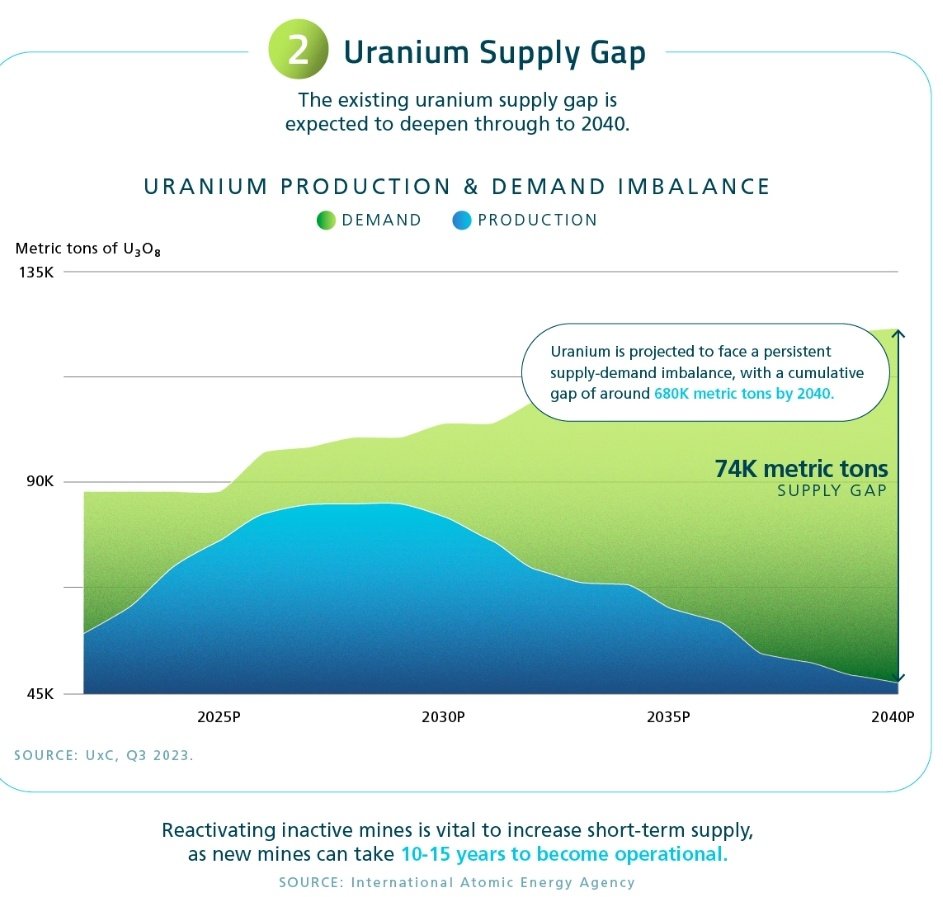 2 Uranium Supply Gap

The existing uranium supply gap is expected to deepen through to 2040.

URANIUM PRODUCTION & DEMAND IMBALANCE

DEMAND PRODUCTION

Metric tons of $U_3O_8$

135K

90K

45K

Uranium is projected to face a persistent supply-demand imbalance, with a cumulative gap of around 680K metric tons by 2040.

74K metric tons
SUPPLY GAP

2025P 2030P 2035P 2040P

SOURCE: UxC, Q3 2023.

Reactivating inactive mines is vital to increase short-term supply, as new mines can take 10-15 years to become operational.

SOURCE: International Atomic Energy Agency